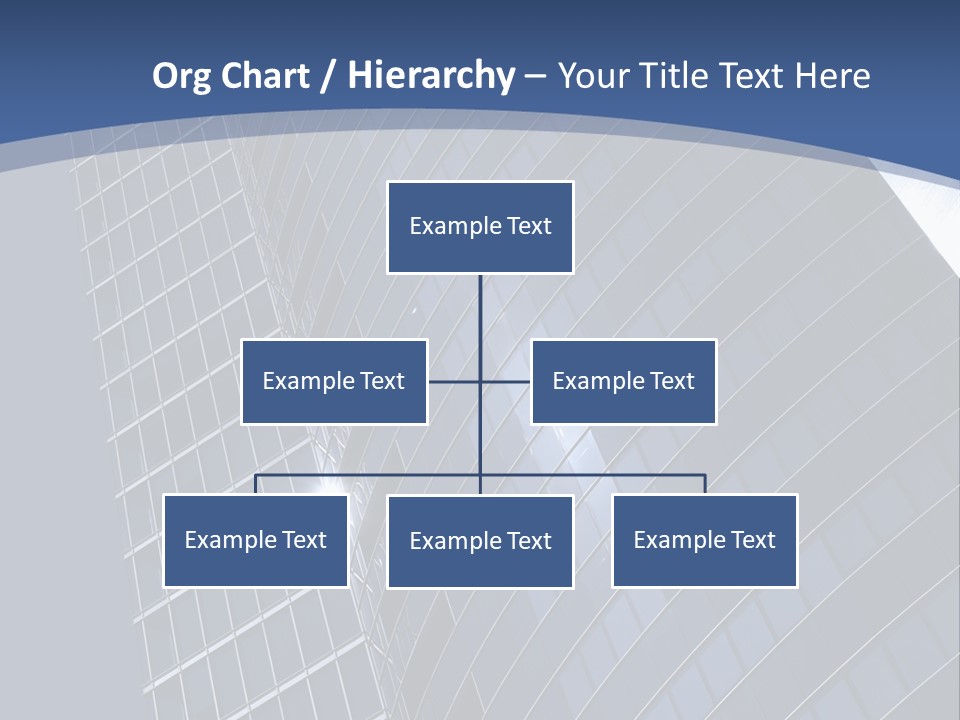 Org Chart / Hierarchy – Your Title Text Here

Example Text

Example Text

Example Text

Example Text

Example Text

Example Text